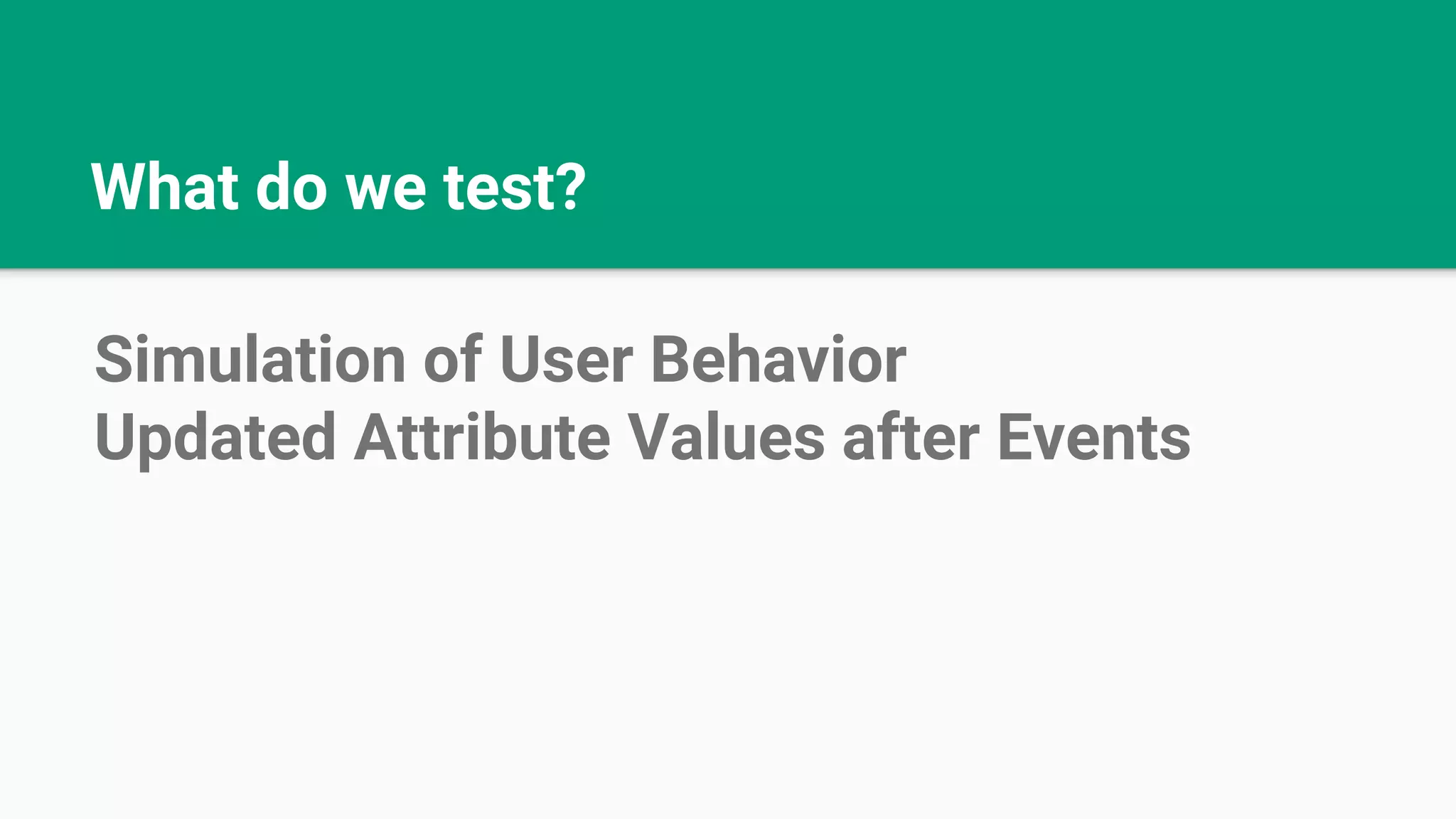 What do we test?

Simulation of User Behavior
Updated Attribute Values after Events